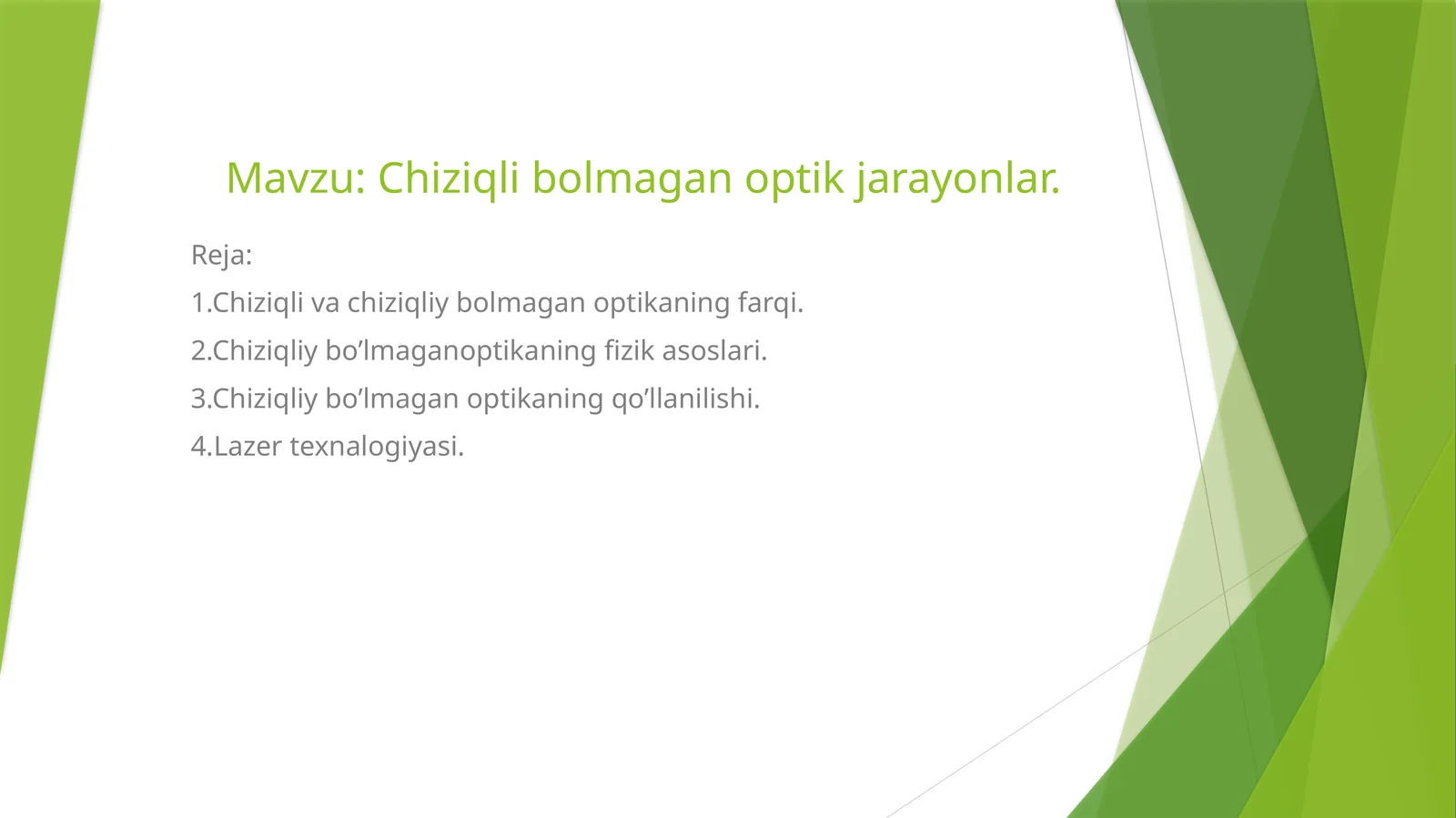 Mavzu: Chiziqli bolmagan optik jarayonlar.

Reja:

1.Chiziqli va chiziqliy bolmagan optikaning farqi.

2.Chiziqliy bo’lmaganoptikaning fizik asoslari.

3.Chiziqliy bo’lmagan optikaning qo’llanilishi.

4.Lazer texnalogiyasi.